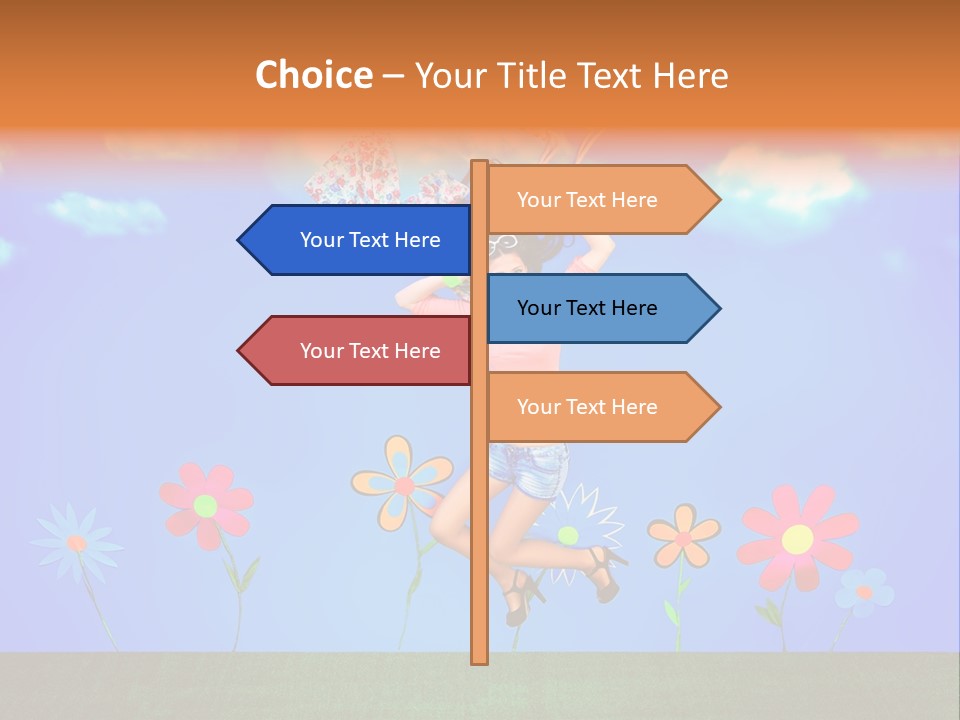 Choice – Your Title Text Here

Your Text Here

Your Text Here

Your Text Here

Your Text Here

Your Text Here